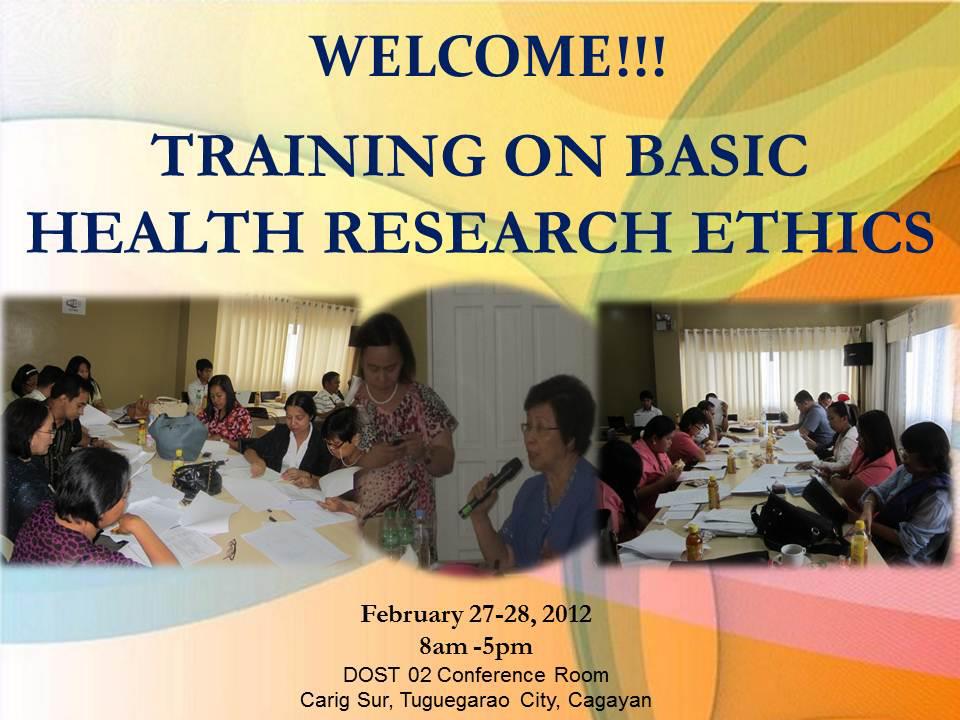 WELCOME!!!

TRAINING ON BASIC HEALTH RESEARCH ETHICS

February 27-28, 2012
8am -5pm
DOST 02 Conference Room
Carig Sur, Tuguegarao City, Cagayan